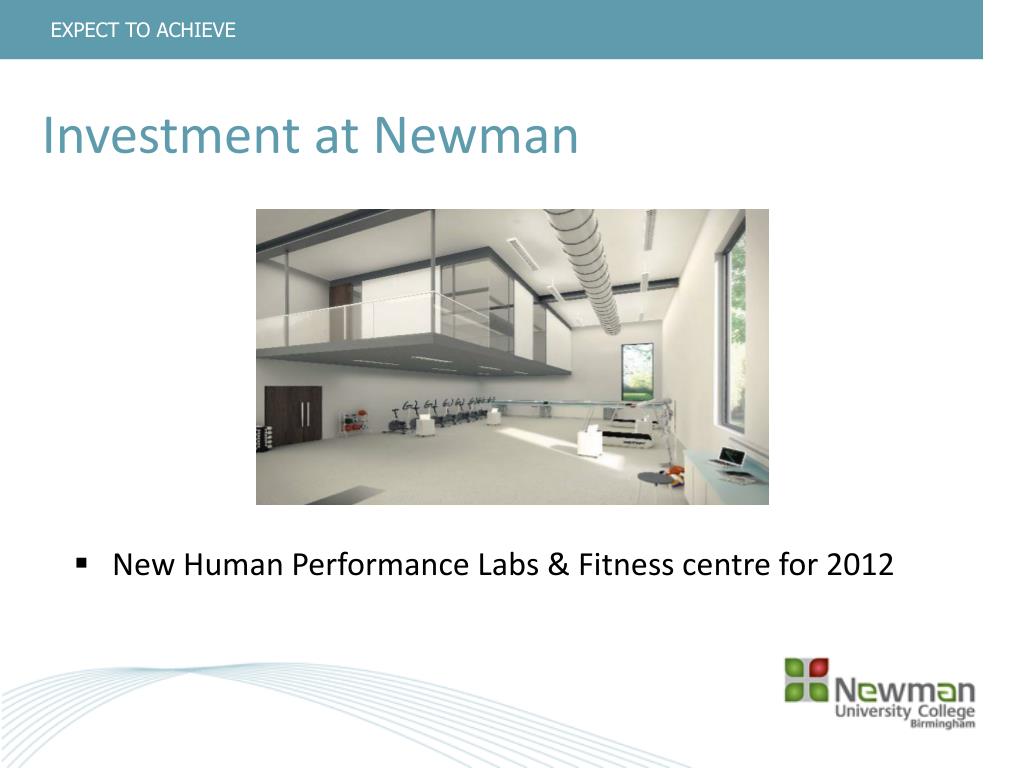 EXPECT TO ACHIEVE

Investment at Newman

▪ New Human Performance Labs & Fitness centre for 2012

Newman
University College
Birmingham